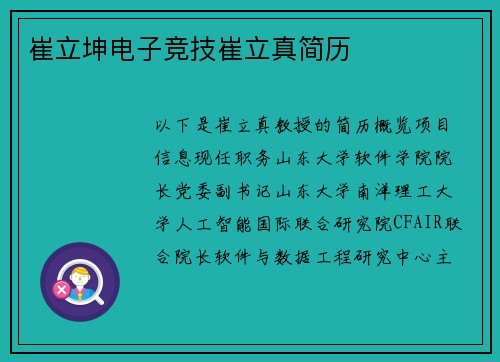 崔立坤电子竞技崔立真简历

以下是崔立真教授的简历概览项目信息现任职务山东大学软件学院院长党委副书记山东大学南洋理工大学人工智能国际联合研究院CFAIR联合院长软件与数据工程研究中心主